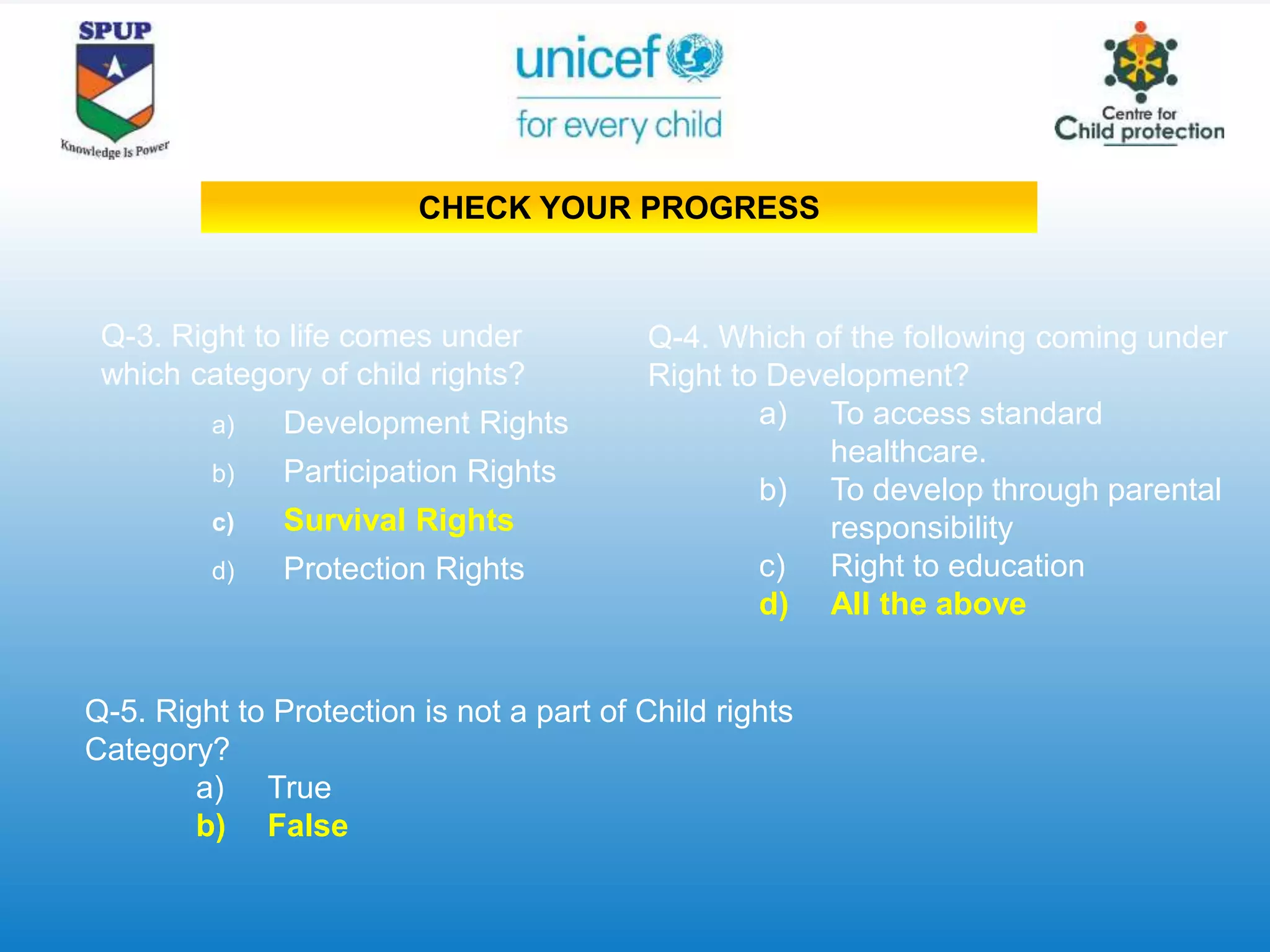 SPUP
Knowledge Is Power

unicef
for every child

Centre for
Child protection

CHECK YOUR PROGRESS

Q-3. Right to life comes under which category of child rights?
a) Development Rights
b) Participation Rights
c) Survival Rights
d) Protection Rights

Q-4. Which of the following coming under Right to Development?
a) To access standard healthcare.
b) To develop through parental responsibility
c) Right to education
d) All the above

Q-5. Right to Protection is not a part of Child rights Category?
a) True
b) False